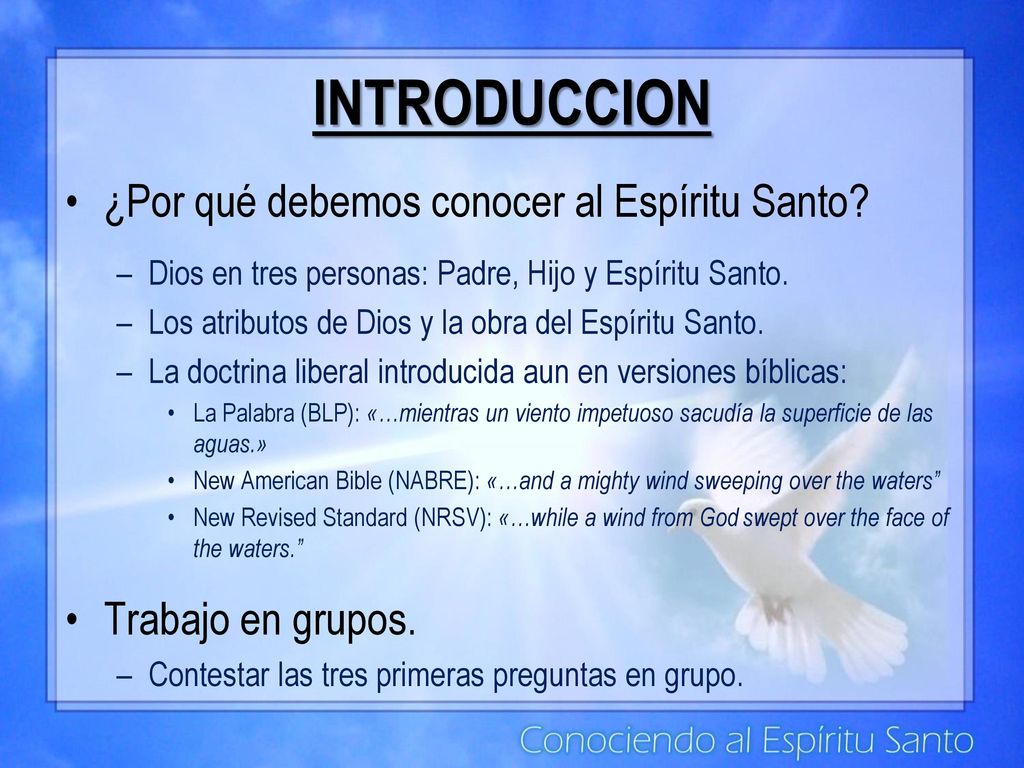 INTRODUCCION

• ¿Por qué debemos conocer al Espíritu Santo?
– Dios en tres personas: Padre, Hijo y Espíritu Santo.
– Los atributos de Dios y la obra del Espíritu Santo.
– La doctrina liberal introducida aun en versiones bíblicas:
• La Palabra (BLP): «…mientras un viento impetuoso sacudía la superficie de las aguas.»
• New American Bible (NABRE): «…and a mighty wind sweeping over the waters”
• New Revised Standard (NRSV): «…while a wind from God swept over the face of the waters.”

• Trabajo en grupos.
– Contestar las tres primeras preguntas en grupo.

Conociendo al Espíritu Santo